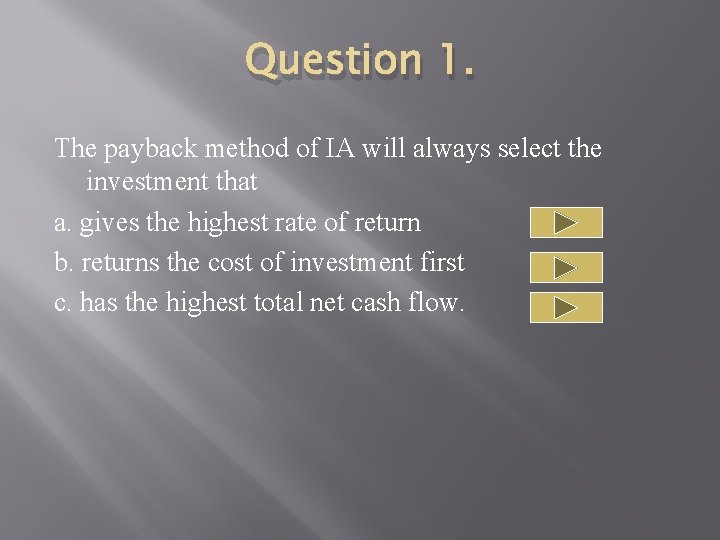 Question 1.

The payback method of IA will always select the investment that

a. gives the highest rate of return

b. returns the cost of investment first

c. has the highest total net cash flow.